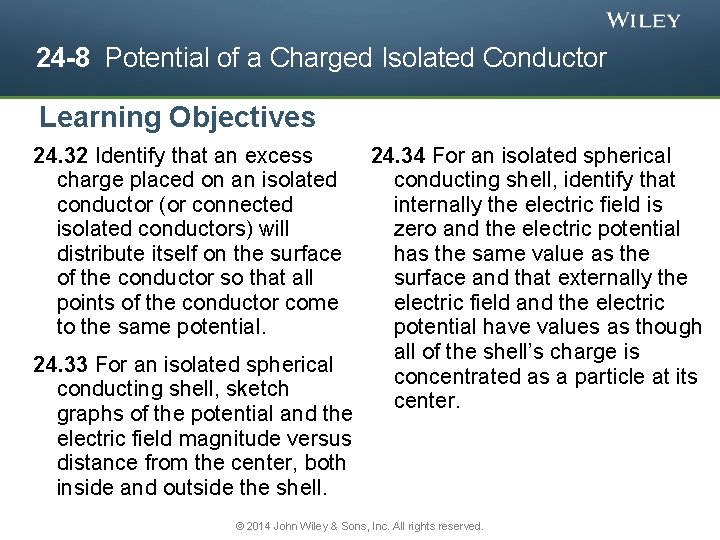 WILEY

24-8 Potential of a Charged Isolated Conductor

Learning Objectives

24.32 Identify that an excess charge placed on an isolated conductor (or connected isolated conductors) will distribute itself on the surface of the conductor so that all points of the conductor come to the same potential.

24.33 For an isolated spherical conducting shell, sketch graphs of the potential and the electric field magnitude versus distance from the center, both inside and outside the shell.

24.34 For an isolated spherical conducting shell, identify that internally the electric field is zero and the electric potential has the same value as the surface and that externally the electric field and the electric potential have values as though all of the shell's charge is concentrated as a particle at its center.

© 2014 John Wiley & Sons, Inc. All rights reserved.